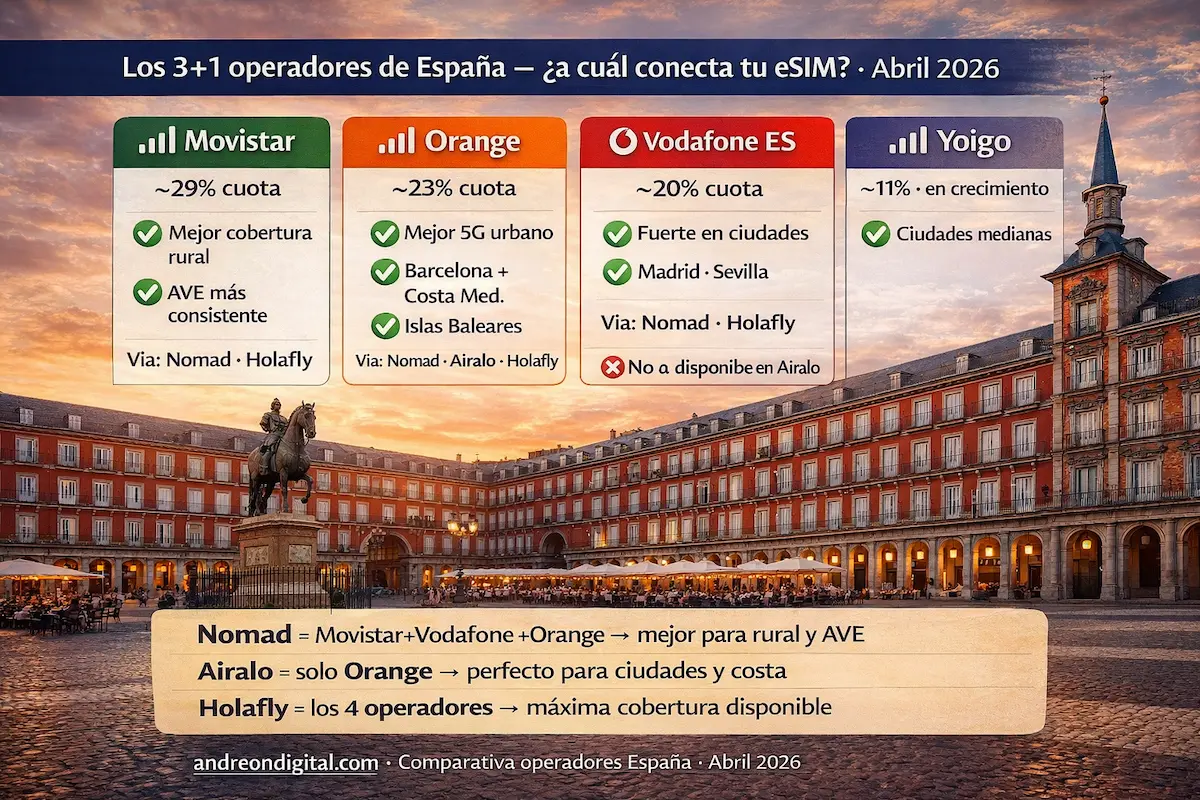 Los 3+1 operadores de España — ¿a cuál conecta tu eSIM? · Abril 2026

Movistar

~29% cuota

Mejor cobertura rural

AVE más consistente

Via: Nomad · Holafly

Orange

~23% cuota

Mejor 5G urbano

Barcelona + Costa Med.

Islas Baleares

Via: Nomad · Airalo · Holafly

Vodafone ES

~20% cuota

Fuerte en ciudades

Madrid · Sevilla

Via: Nomad · Holafly

No a disponibe en Airalo

Yoigo

~11% · en crecimiento

Ciudades medianas

Nomad = Movistar+Vodafone +Orange → mejor para rural y AVE

Airalo = solo Orange → perfecto para ciudades y costa

Holafly = los 4 operadores → máxima cobertura disponible

andreondigital.com · Comparativa operadores España · Abril 2026